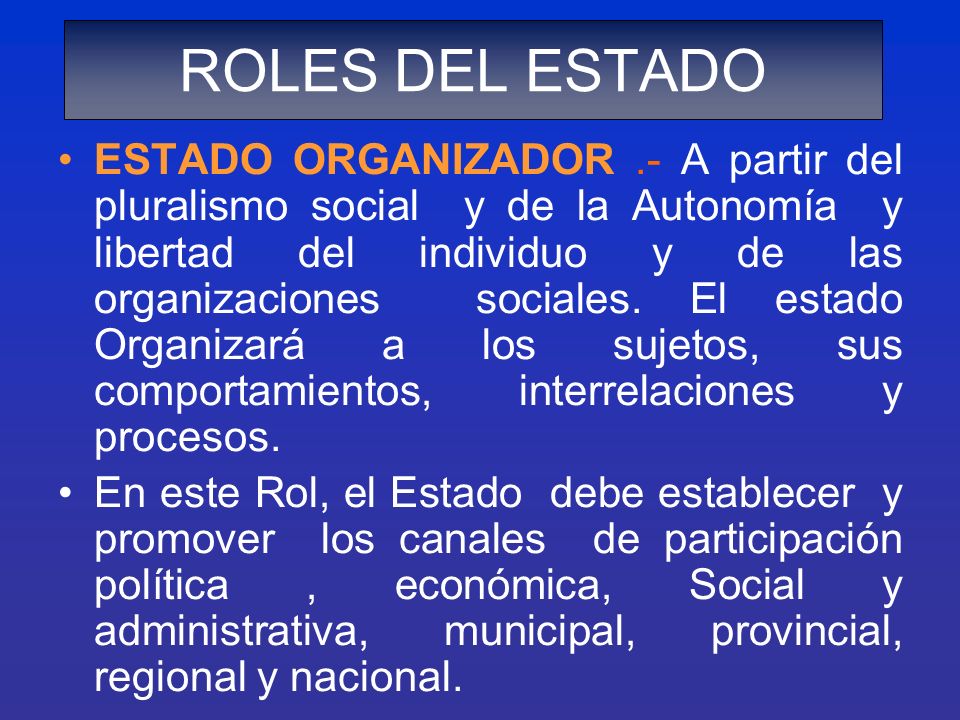 ROLES DEL ESTADO

• ESTADO ORGANIZADOR .- A partir del pluralismo social y de la Autonomía y libertad del individuo y de las organizaciones sociales. El estado Organizará a los sujetos, sus comportamientos, interrelaciones y procesos.

• En este Rol, el Estado debe establecer y promover los canales de participación política , económica, Social y administrativa, municipal, provincial, regional y nacional.